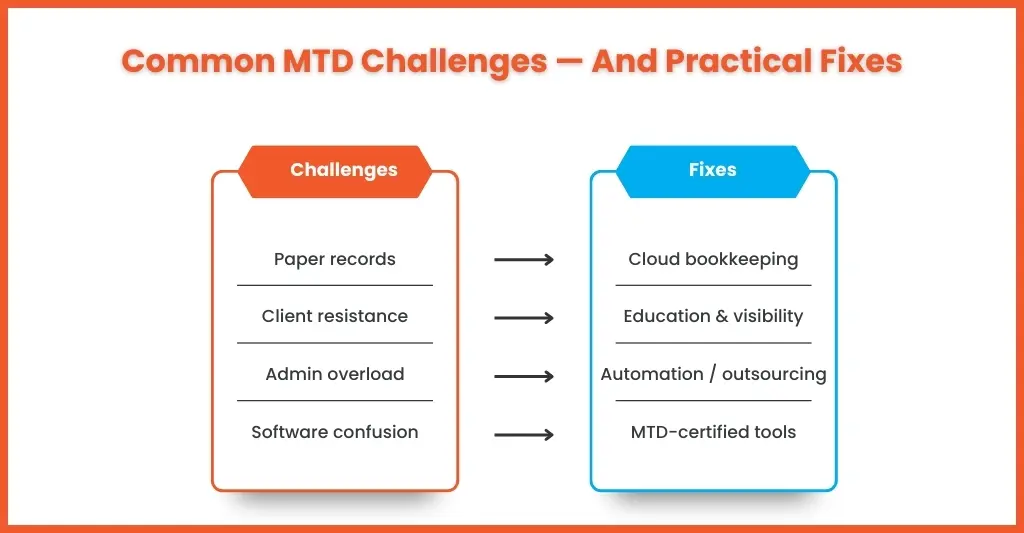 Common MTD Challenges — And Practical Fixes

Challenges

Paper records

Client resistance

Admin overload

Software confusion

Fixes

Cloud bookkeeping

Education & visibility

Automation / outsourcing

MTD-certified tools